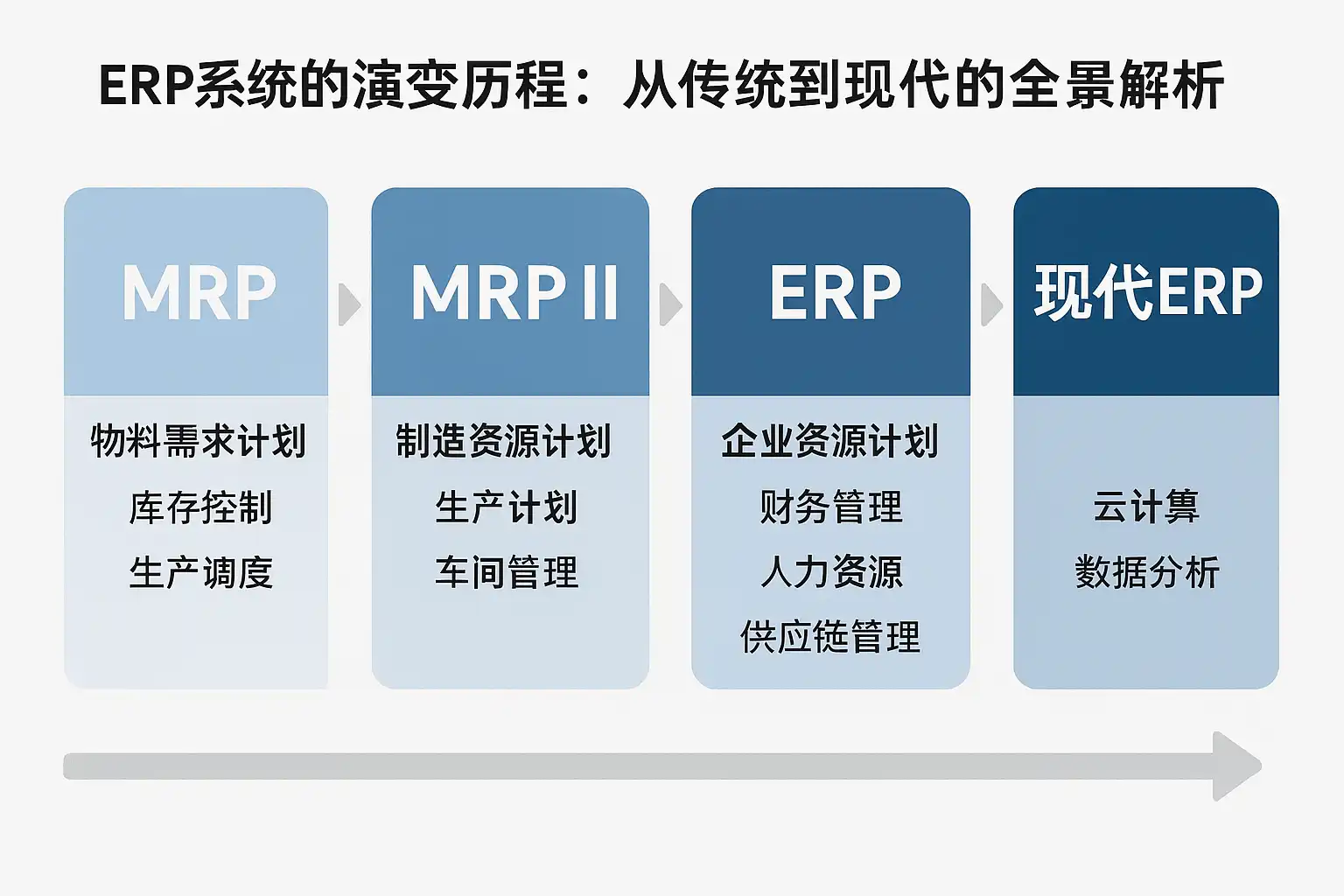 ERP系统的演变历程：从传统到现代的全景解析

MRP

物料需求计划

库存控制

生产调度

MRP II

制造资源计划

生产计划

车间管理

ERP

企业资源计划

财务管理

人力资源

供应链管理

现代ERP

云计算

数据分析